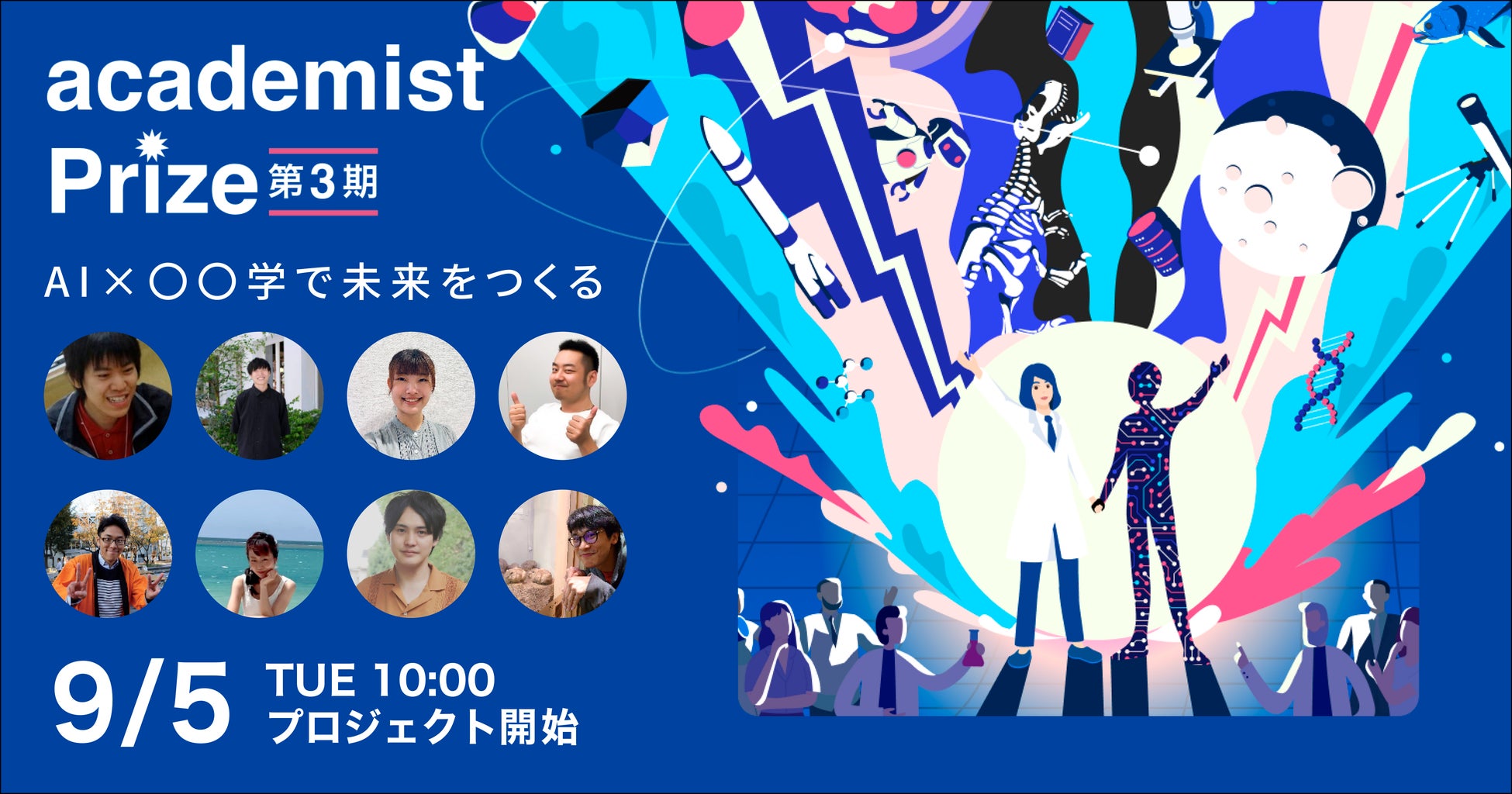 academist
Prize 第3期

AI×〇〇学で未来をつくる

9/5 TUE 10:00
プロジェクト開始